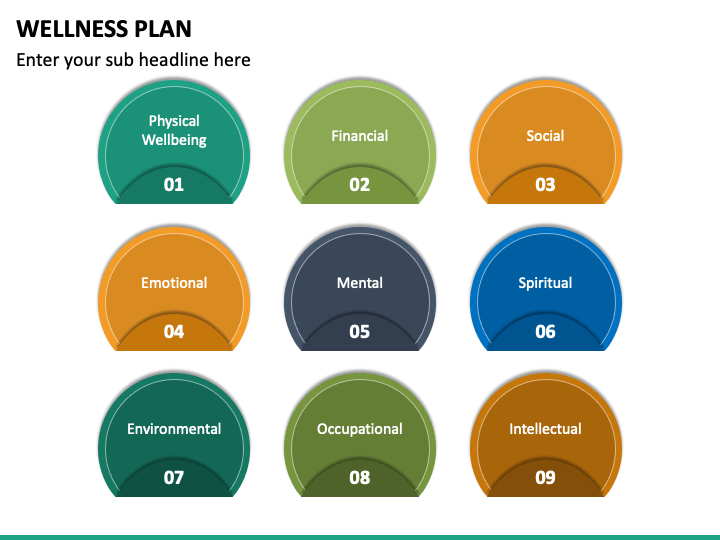 WELLNESS PLAN

Enter your sub headline here

Physical Wellbeing
01

Financial
02

Social
03

Emotional
04

Mental
05

Spiritual
06

Environmental
07

Occupational
08

Intellectual
09